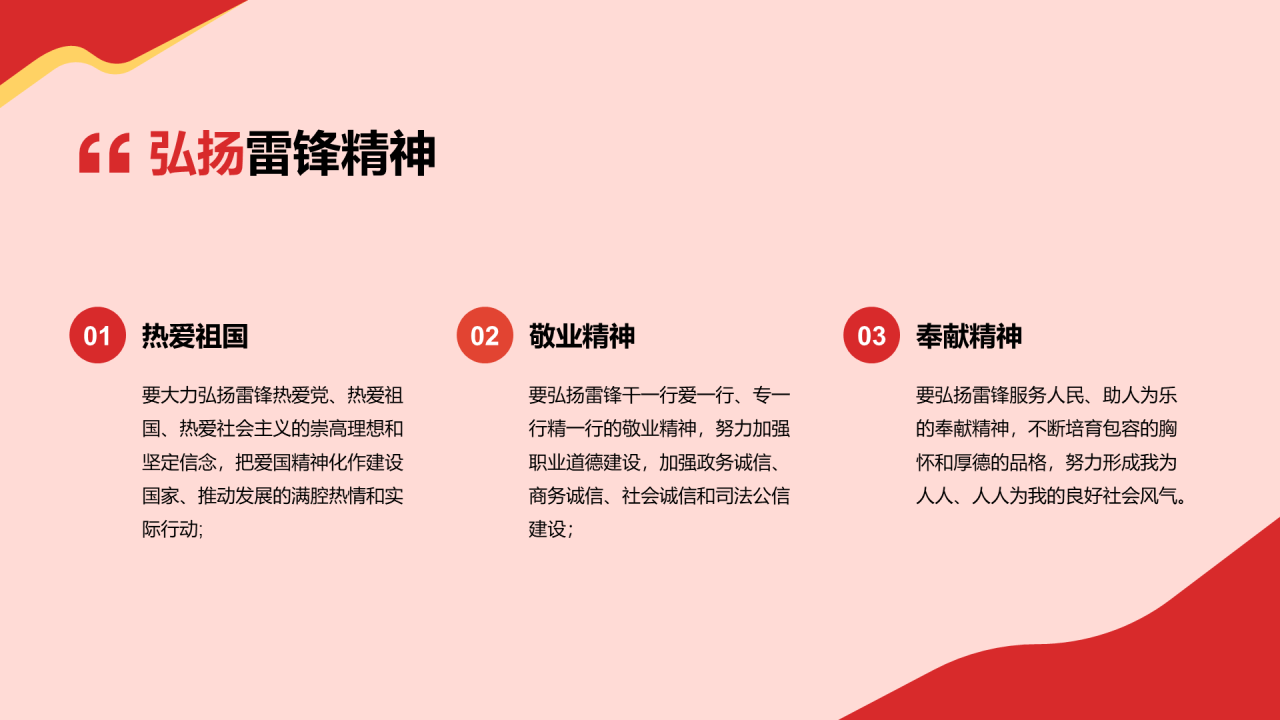 “ 弘扬雷锋精神

01 热爱祖国

要大力弘扬雷锋热爱党、热爱祖国、热爱社会主义的崇高理想和坚定信念，把爱国精神化作建设国家、推动发展的满腔热情和实际行动;

02 敬业精神

要弘扬雷锋干一行爱一行、专一行精一行的敬业精神，努力加强职业道德建设，加强政务诚信、商务诚信、社会诚信和司法公信建设；

03 奉献精神

要弘扬雷锋服务人民、助人为乐的奉献精神，不断培育包容的胸怀和厚德的品格，努力形成我为人人、人人为我的良好社会风气。